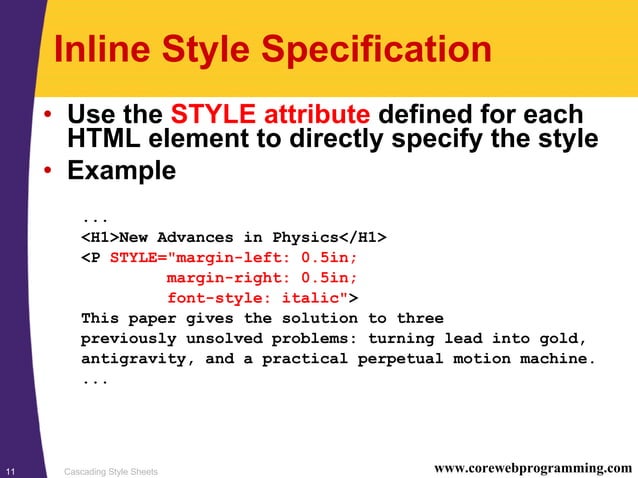 Inline Style Specification

• Use the STYLE attribute defined for each HTML element to directly specify the style
• Example

...
<H1>New Advances in Physics</H1>
<P STYLE="margin-left: 0.5in;
margin-right: 0.5in;
font-style: italic">
This paper gives the solution to three
previously unsolved problems: turning lead into gold,
antigravity, and a practical perpetual motion machine.
...

11 Cascading Style Sheets www.corewebprogramming.com